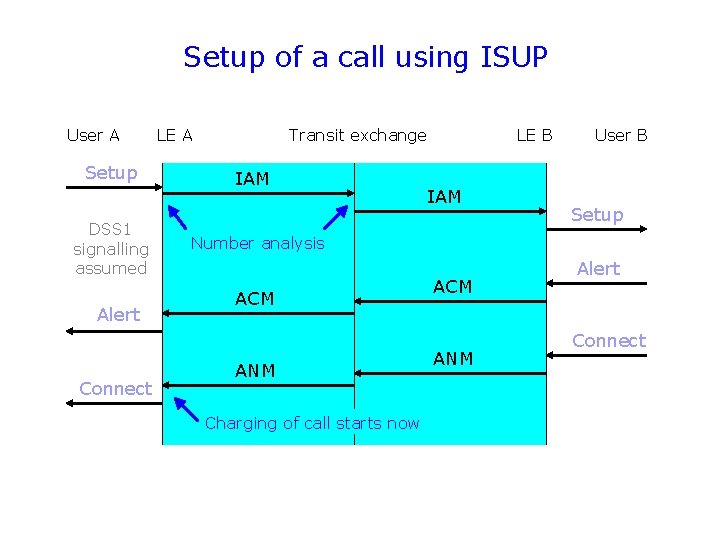 Setup of a call using ISUP

User A LE A Transit exchange LE B User B

Setup

IAM

IAM

Setup

DSS1 signalling assumed

Number analysis

Alert

ACM

ACM

Alert

Connect

ANM

ANM

Connect

Charging of call starts now